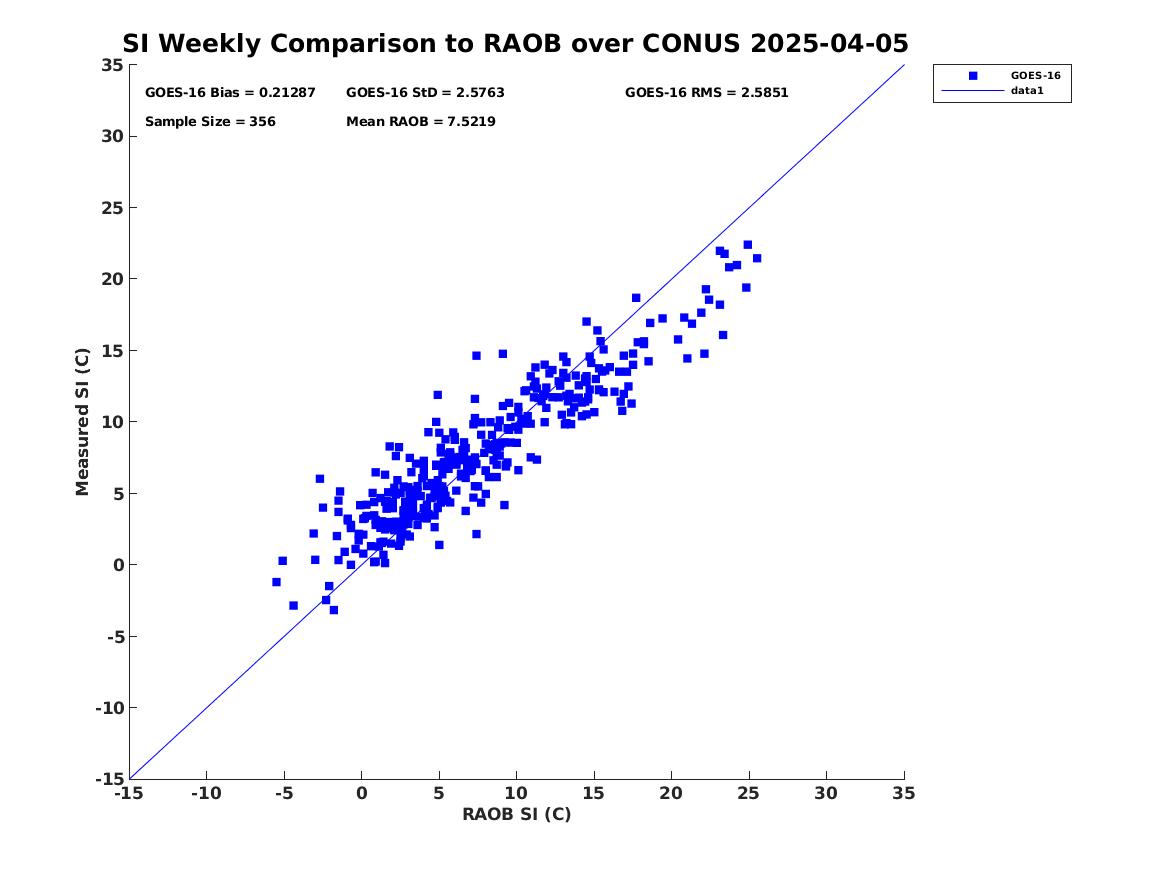 SI Weekly Comparison to RAOB over CONUS 2025-04-05

GOES-16 Bias = 0.21287
GOES-16 StD = 2.5763
GOES-16 RMS = 2.5851
Sample Size = 356
Mean RAOB = 7.5219

GOES-16
data1

Measured SI (C)

35
30
25
20
15
10
5
0
-5
-10
-15

-15
-10
-5
0
5
10
15
20
25
30
35

RAOB SI (C)